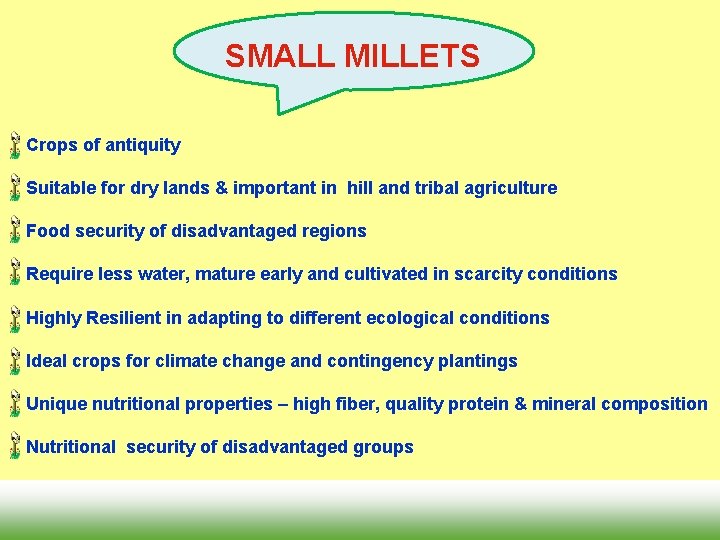 SMALL MILLETS

Crops of antiquity

Suitable for dry lands & important in hill and tribal agriculture

Food security of disadvantaged regions

Require less water, mature early and cultivated in scarcity conditions

Highly Resilient in adapting to different ecological conditions

Ideal crops for climate change and contingency plantings

Unique nutritional properties – high fiber, quality protein & mineral composition

Nutritional security of disadvantaged groups